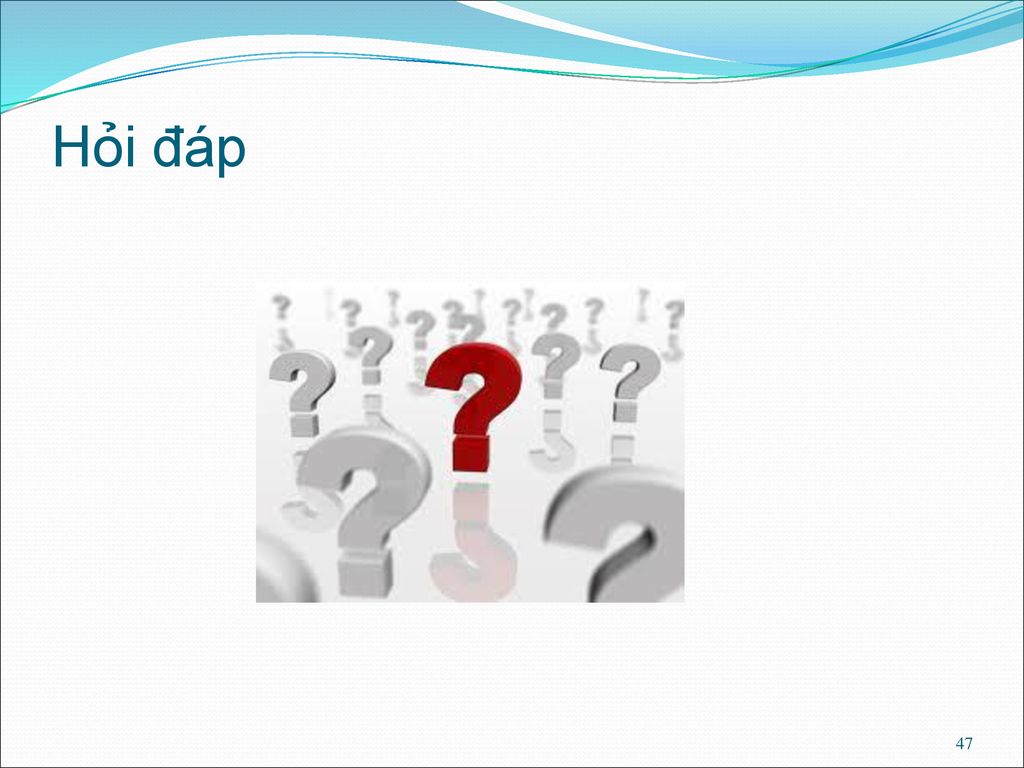 Hỏi đáp

47